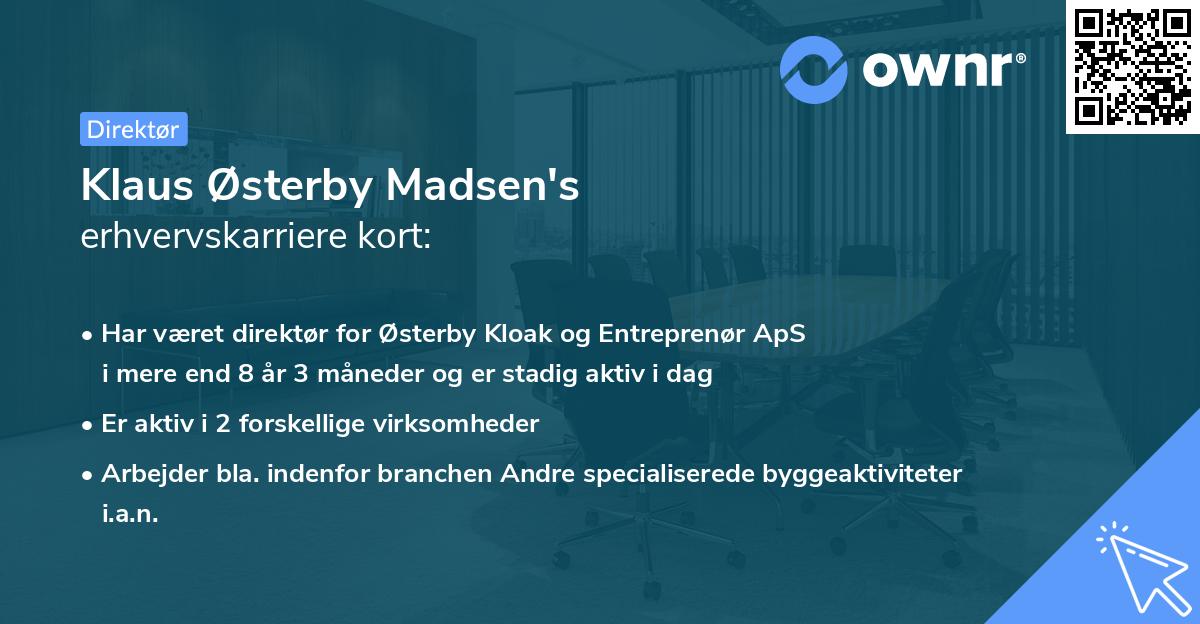 ownr®

Direktør

Klaus Østerby Madsen's
erhvervskarriere kort:

• Har været direktør for Østerby Kloak og Entreprenør ApS i mere end 8 år 3 måneder og er stadig aktiv i dag

• Er aktiv i 2 forskellige virksomheder

• Arbejder bla. indenfor branchen Andre specialiserede byggeaktiviteter i.a.n.